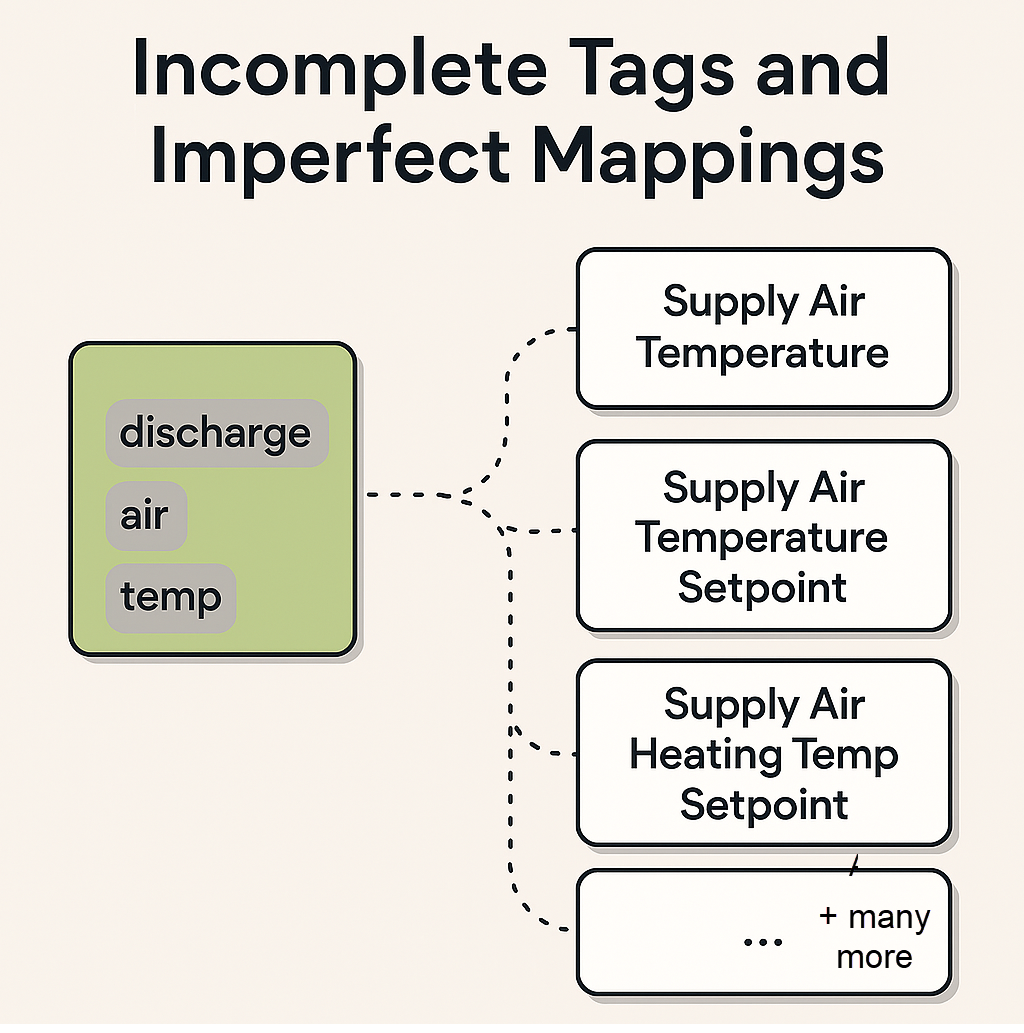 Incomplete Tags and Imperfect Mappings

discharge

air

temp

Supply Air Temperature

Supply Air Temperature Setpoint

Supply Air Heating Temp Setpoint

...

+ many more